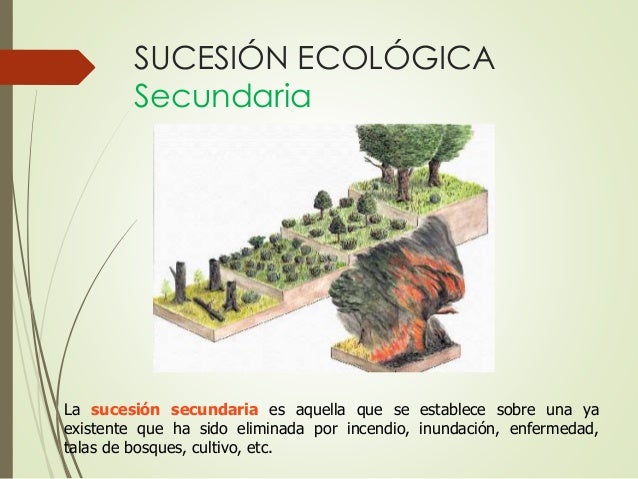 SUCESIÓN ECOLÓGICA
Secundaria

La sucesión secundaria es aquella que se establece sobre una ya existente que ha sido eliminada por incendio, inundación, enfermedad, talas de bosques, cultivo, etc.